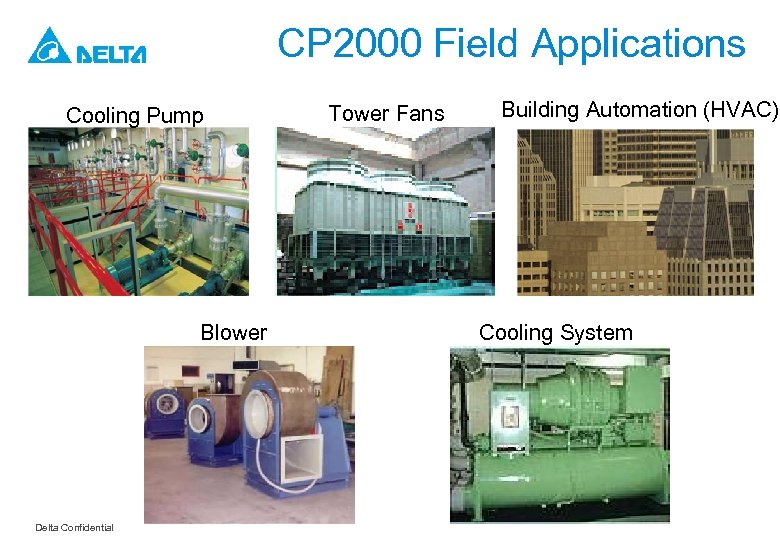 DELTA

CP2000 Field Applications

Cooling Pump

Tower Fans

Building Automation (HVAC)

Blower

Cooling System

Delta Confidential